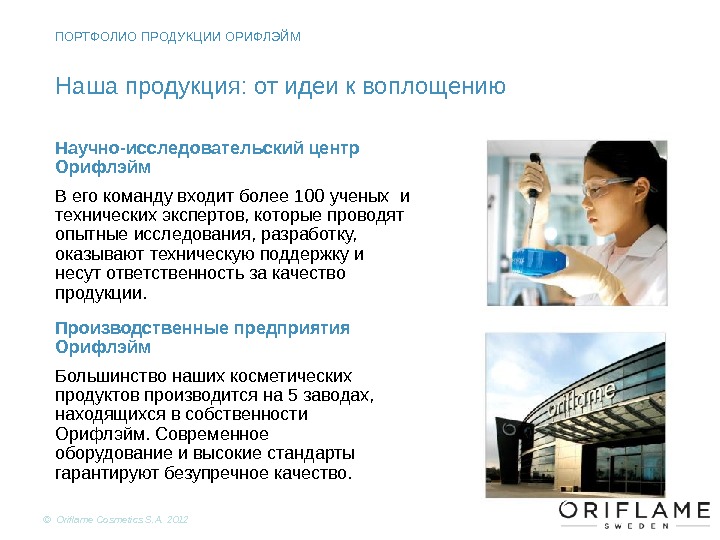 ПОРТФОЛИО ПРОДУКЦИИ ОРИФЛЭЙМ

Наша продукция: от идеи к воплощению

Научно-исследовательский центр Орифлэйм

В его команду входит более 100 ученых и технических экспертов, которые проводят опытные исследования, разработку, оказывают техническую поддержку и несут ответственность за качество продукции.

Производственные предприятия Орифлэйм

Большинство наших косметических продуктов производится на 5 заводах, находящихся в собственности Орифлэйм. Современное оборудование и высокие стандарты гарантируют безупречное качество.

oriflame

© Oriflame Cosmetics S.A. 2012

ORIFLAME
SWEDEN